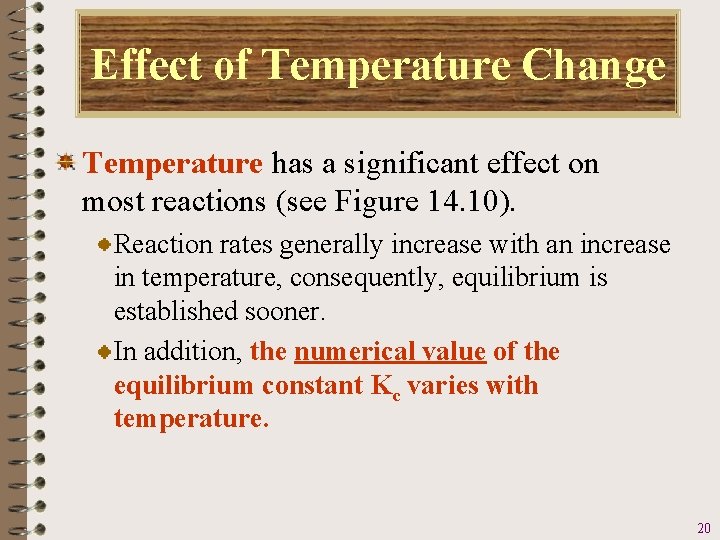 Effect of Temperature Change

Temperature has a significant effect on most reactions (see Figure 14.10).

Reaction rates generally increase with an increase in temperature, consequently, equilibrium is established sooner.

In addition, the numerical value of the equilibrium constant $K_c$ varies with temperature.

20